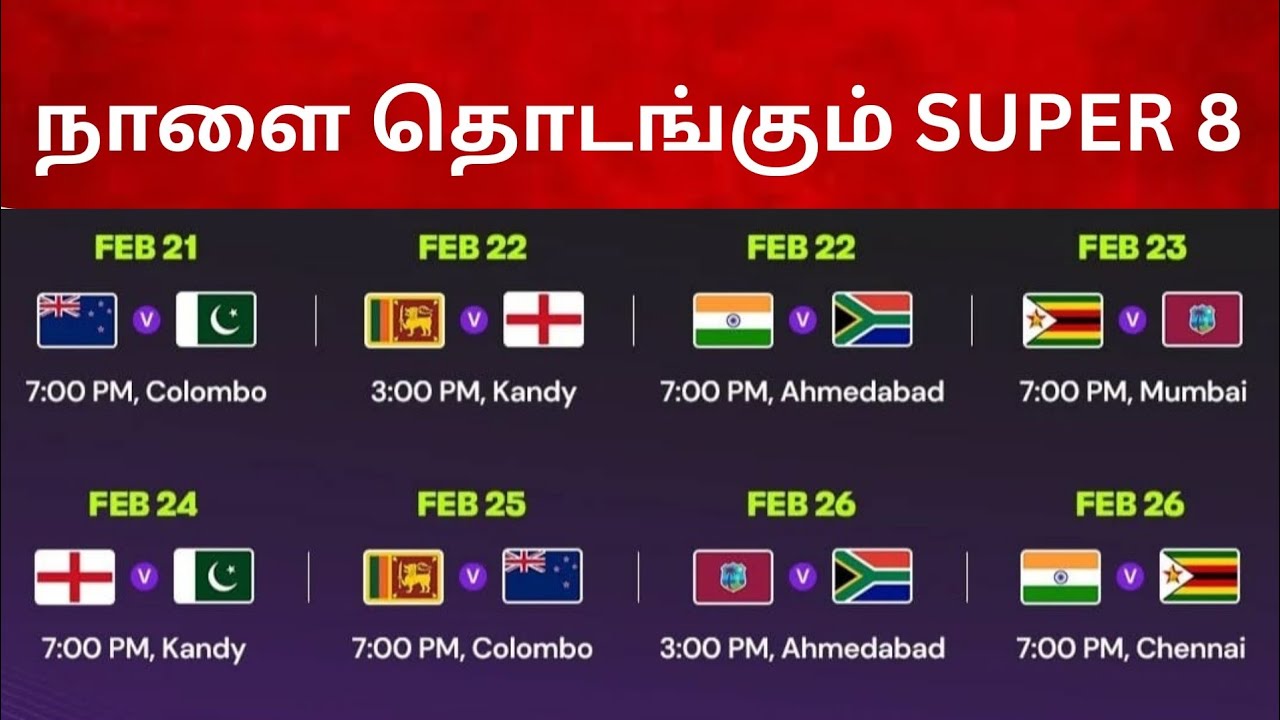 நாளை தொடங்கும் SUPER 8

FEB 21
V
7:00 PM, Colombo

FEB 22
V
3:00 PM, Kandy

FEB 22
V
7:00 PM, Ahmedabad

FEB 23
V
7:00 PM, Mumbai

FEB 24
V
7:00 PM, Kandy

FEB 25
V
7:00 PM, Colombo

FEB 26
V
3:00 PM, Ahmedabad

FEB 26
V
7:00 PM, Chennai